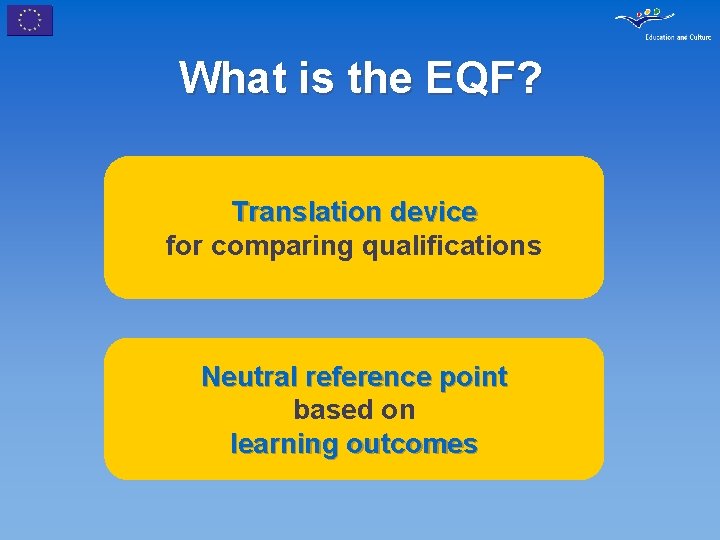 Education and Culture

What is the EQF?

Translation device
for comparing qualifications

Neutral reference point
based on
learning outcomes